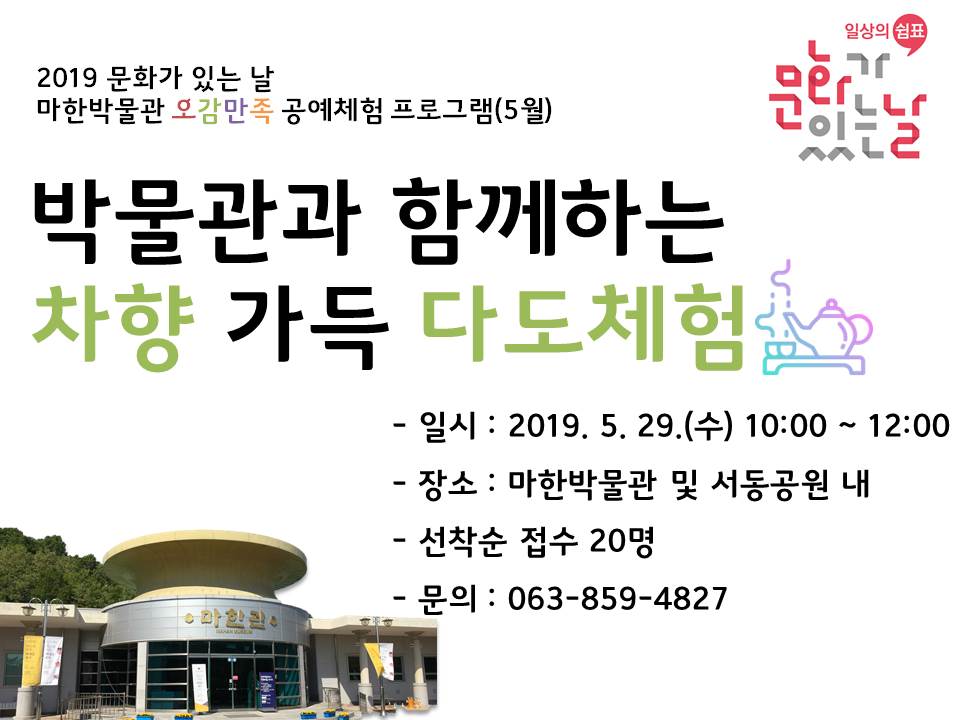 2019 문화가 있는 날
마한박물관 오감만족 공예체험 프로그램(5월)

일상의 쉼표
문화가 있는날

박물관과 함께하는
차향 가득 다도체험

- 일시 : 2019. 5. 29.(수) 10:00 ~ 12:00
- 장소 : 마한박물관 및 서동공원 내
- 선착순 접수 20명
- 문의 : 063-859-4827

마한관